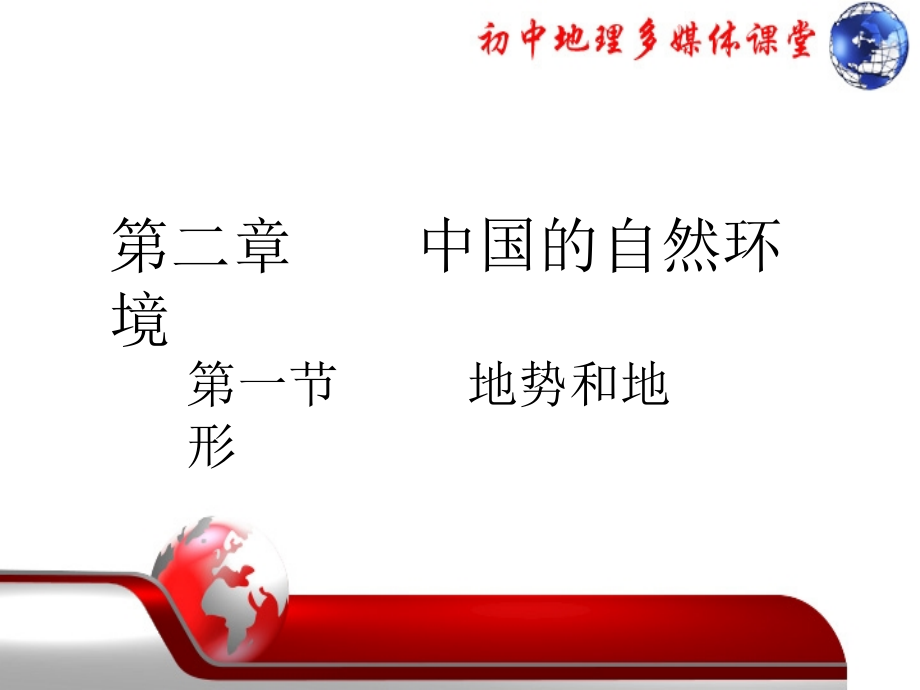 初中地理多媒体课堂

第二章　　中国的自然环境

第一节　　地势和地形